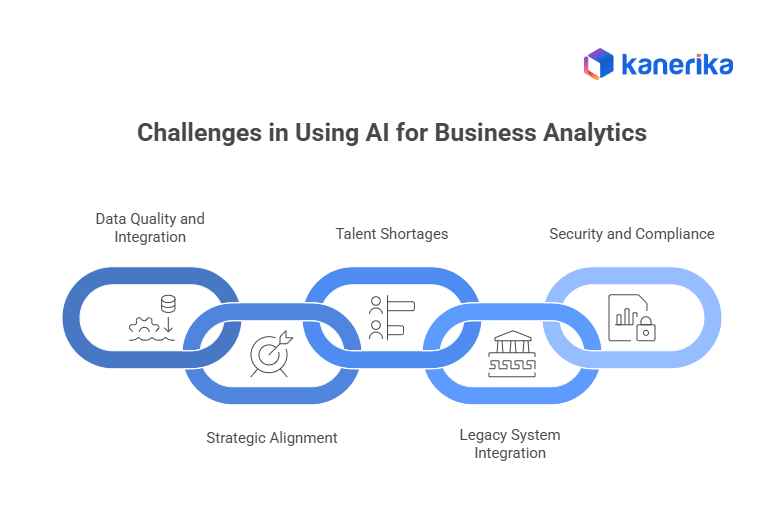 kanerika

Challenges in Using AI for Business Analytics

Data Quality and Integration

Talent Shortages

Security and Compliance

Strategic Alignment

Legacy System Integration